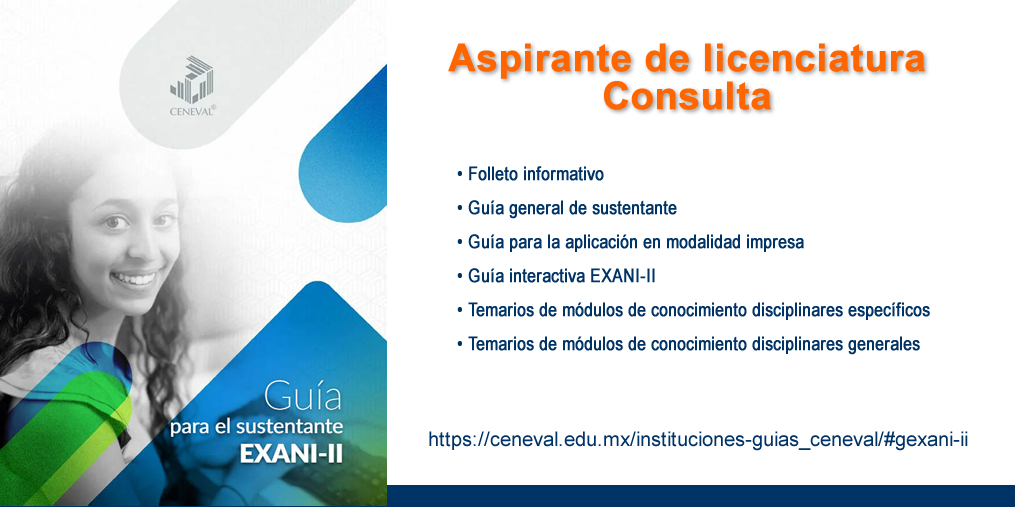 CENEVAL®

Guía
para el sustentante
EXANI-II

Aspirante de licenciatura
Consulta

• Folleto informativo
• Guía general de sustentante
• Guía para la aplicación en modalidad impresa
• Guía interactiva EXANI-II
• Temarios de módulos de conocimiento disciplinares específicos
• Temarios de módulos de conocimiento disciplinares generales

https://ceneval.edu.mx/instituciones-guias_ceneval/#gexani-ii